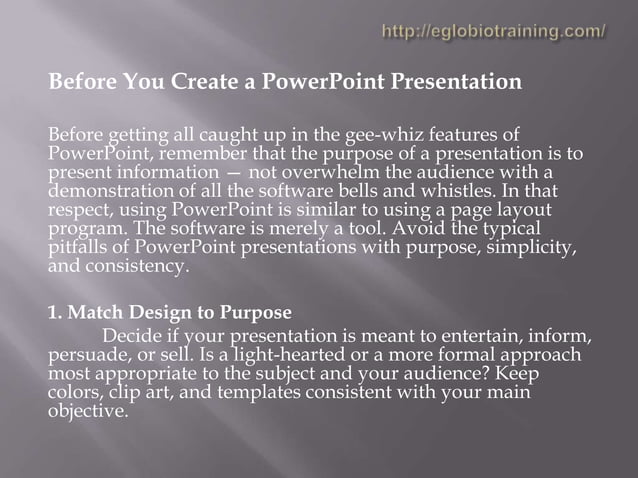 http://eglobiotraining.com/

Before You Create a PowerPoint Presentation

Before getting all caught up in the gee-whiz features of PowerPoint, remember that the purpose of a presentation is to present information — not overwhelm the audience with a demonstration of all the software bells and whistles. In that respect, using PowerPoint is similar to using a page layout program. The software is merely a tool. Avoid the typical pitfalls of PowerPoint presentations with purpose, simplicity, and consistency.

1. Match Design to Purpose
Decide if your presentation is meant to entertain, inform, persuade, or sell. Is a light-hearted or a more formal approach most appropriate to the subject and your audience? Keep colors, clip art, and templates consistent with your main objective.